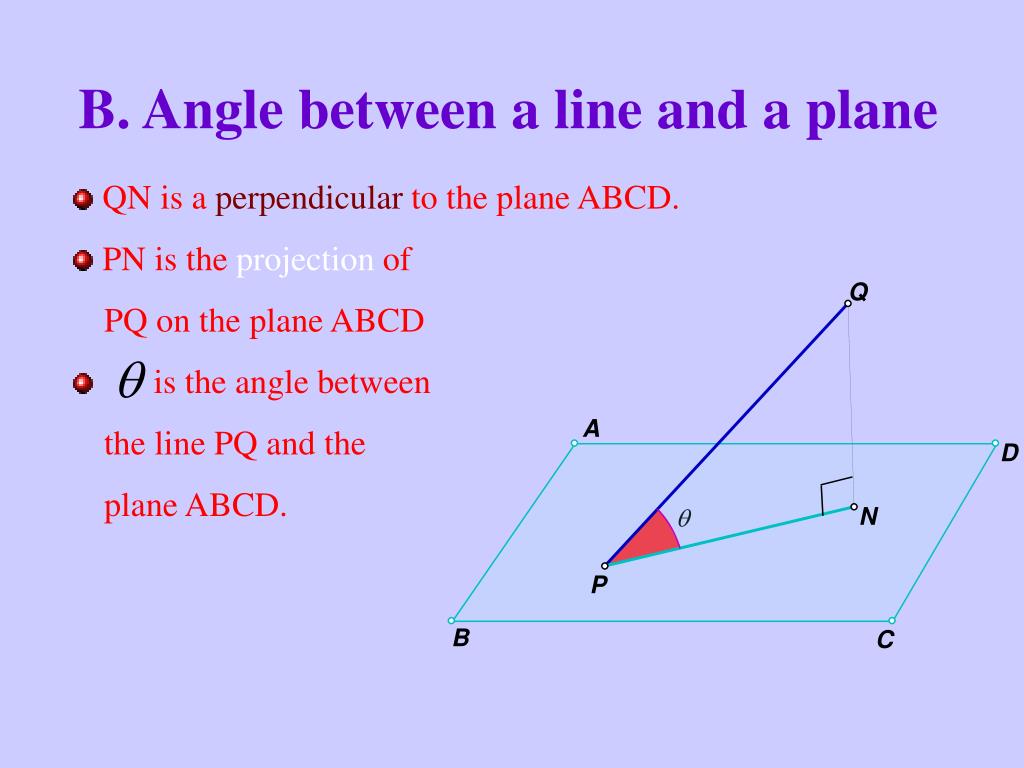 B. Angle between a line and a plane

QN is a perpendicular to the plane ABCD.

PN is the projection of PQ on the plane ABCD

$\theta$ is the angle between the line PQ and the plane ABCD.

Q
A
D
$\theta$
N
P
B
C